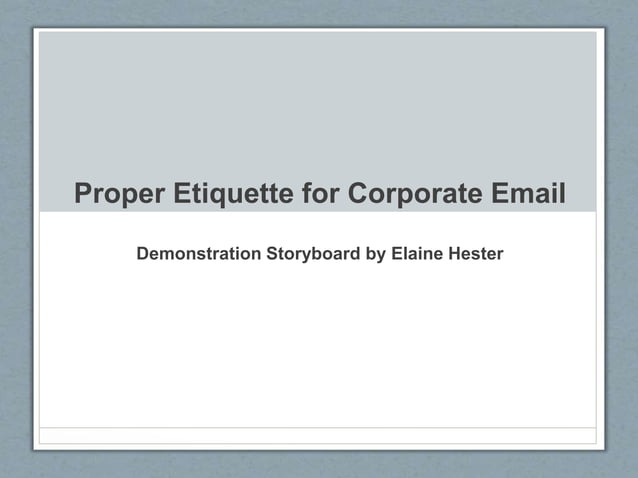 Proper Etiquette for Corporate Email

Demonstration Storyboard by Elaine Hester